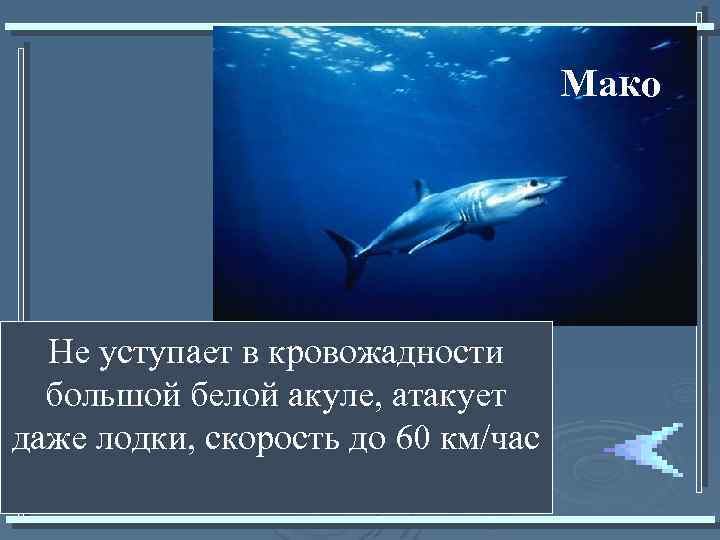 Мако

Не уступает в кровожадности большой белой акуле, атакует даже лодки, скорость до 60 км/час